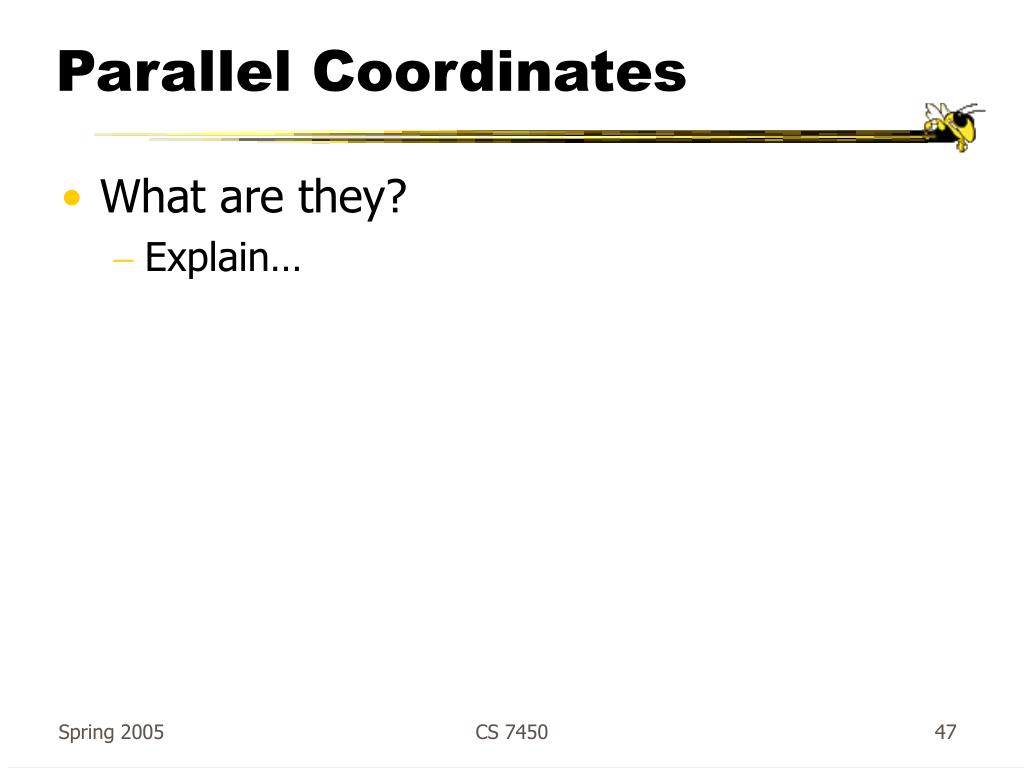 Parallel Coordinates

• What are they?
– Explain…

Spring 2005

CS 7450

47